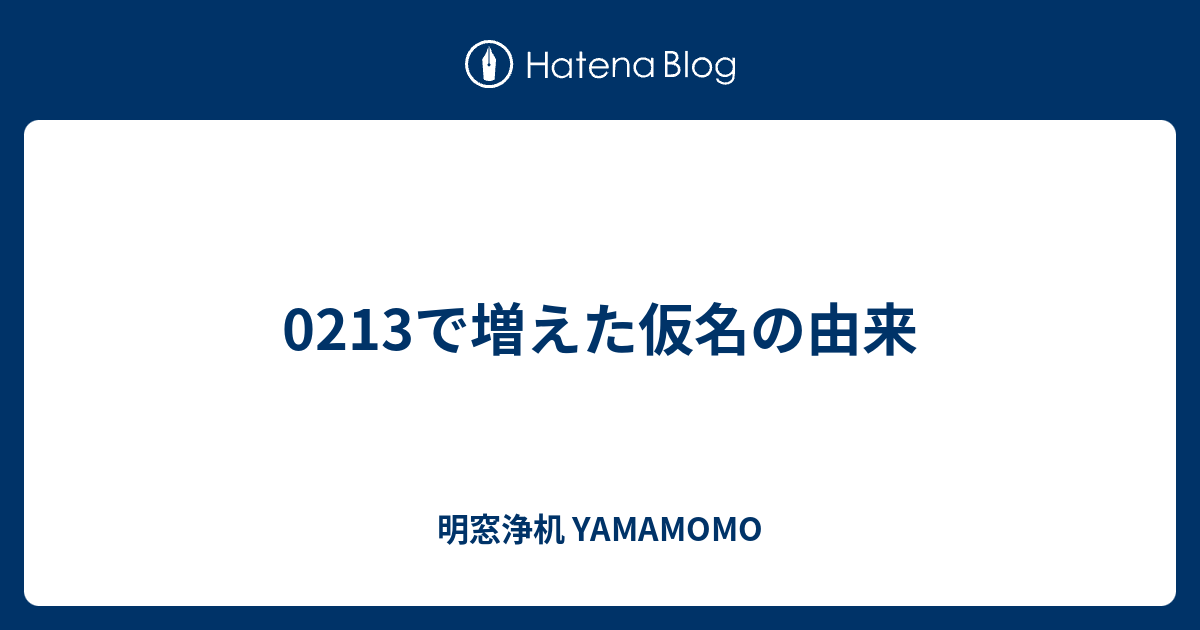 Hatena Blog

0213で増えた仮名の由来

明窓浄机 YAMAMOMO